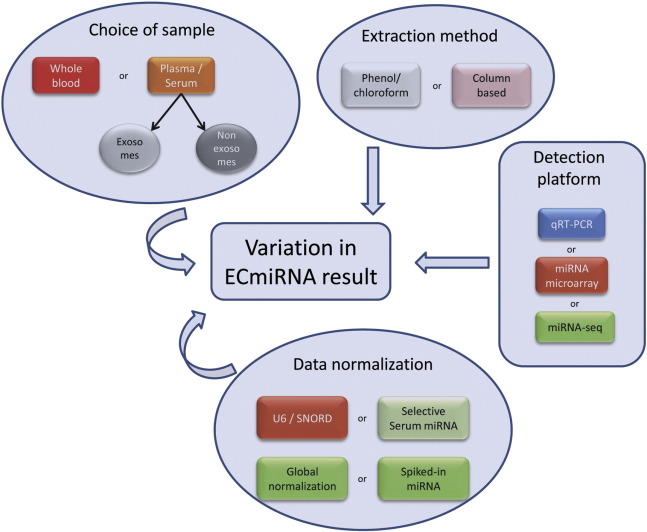 Choice of sample

Whole blood

or

Plasma / Serum

Exoso mes

Non exoso mes

Extraction method

Phenol/ chloroform

or

Column based

Detection platform

qRT-PCR

or

miRNA microarray

or

miRNA-seq

Variation in ECmiRNA result

Data normalization

U6 / SNORD

or

Selective Serum miRNA

Global normalization

or

Spiked-in miRNA